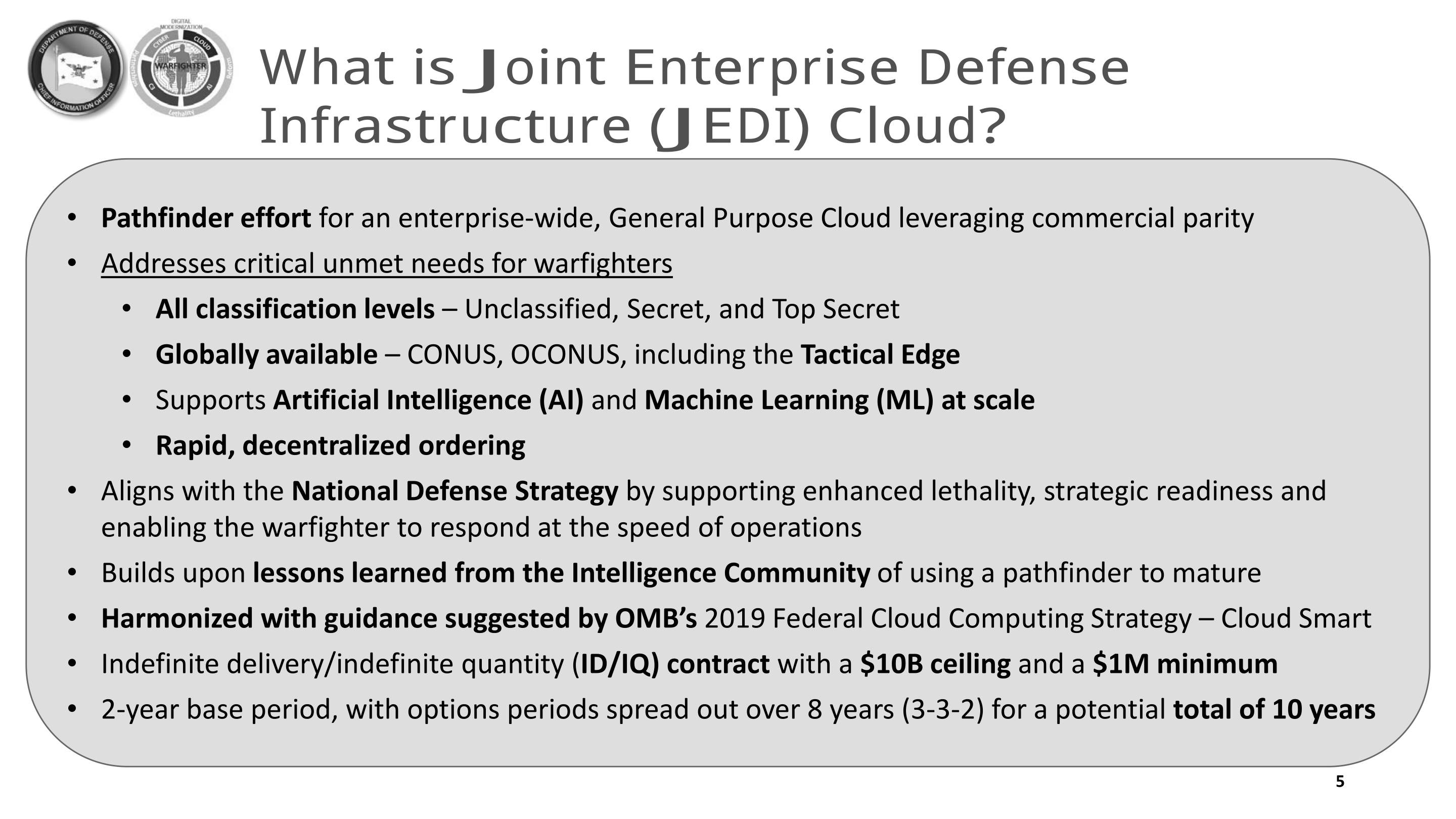 DEPARTMENT OF DEFENSE CHIEF INFORMATION OFFICER

DIGITAL MODERNIZATION CYBER CLOUD WARFIGHTER C3 AI Lethality

What is Joint Enterprise Defense Infrastructure (JEDI) Cloud?

• Pathfinder effort for an enterprise-wide, General Purpose Cloud leveraging commercial parity
• Addresses critical unmet needs for warfighters
  • All classification levels – Unclassified, Secret, and Top Secret
  • Globally available – CONUS, OCONUS, including the Tactical Edge
  • Supports Artificial Intelligence (AI) and Machine Learning (ML) at scale
  • Rapid, decentralized ordering
• Aligns with the National Defense Strategy by supporting enhanced lethality, strategic readiness and enabling the warfighter to respond at the speed of operations
• Builds upon lessons learned from the Intelligence Community of using a pathfinder to mature
• Harmonized with guidance suggested by OMB's 2019 Federal Cloud Computing Strategy – Cloud Smart
• Indefinite delivery/indefinite quantity (ID/IQ) contract with a $10B ceiling and a $1M minimum
• 2-year base period, with options periods spread out over 8 years (3-3-2) for a potential total of 10 years

5